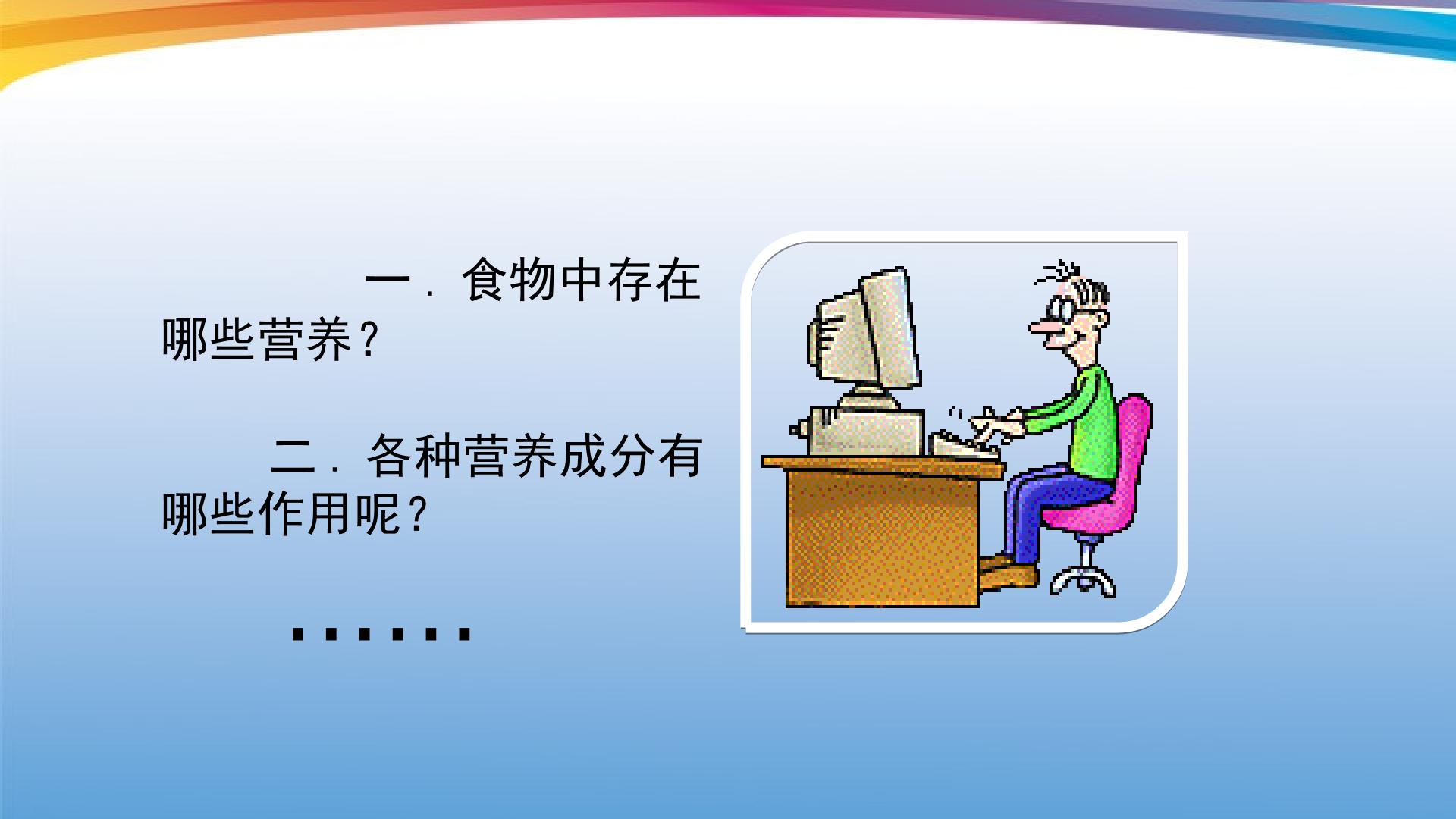 一．食物中存在哪些营养？

二．各种营养成分有哪些作用呢？

……